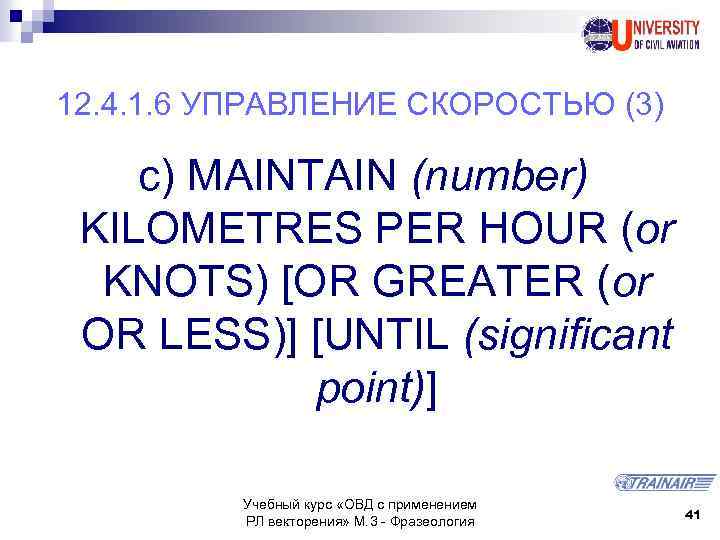 UNIVERSITY OF CIVIL AVIATION

12.4.1.6 УПРАВЛЕНИЕ СКОРОСТЬЮ (3)

c) MAINTAIN (number) KILOMETRES PER HOUR (or KNOTS) [OR GREATER (or OR LESS)] [UNTIL (significant point)]

TRAINAIR

Учебный курс «ОВД с применением РЛ векторения» М.3 - Фразеология

41